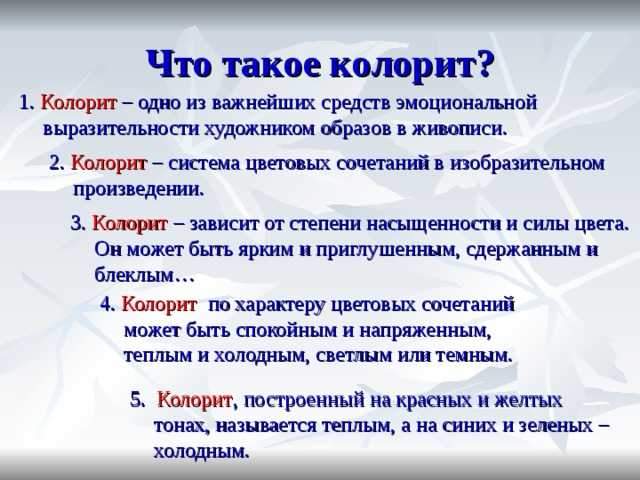 Что такое колорит?

1. Колорит – одно из важнейших средств эмоциональной выразительности художником образов в живописи.

2. Колорит – система цветовых сочетаний в изобразительном произведении.

3. Колорит – зависит от степени насыщенности и силы цвета. Он может быть ярким и приглушенным, сдержанным и блеклым…

4. Колорит по характеру цветовых сочетаний может быть спокойным и напряженным, теплым и холодным, светлым или темным.

5. Колорит, построенный на красных и желтых тонах, называется теплым, а на синих и зеленых – холодным.